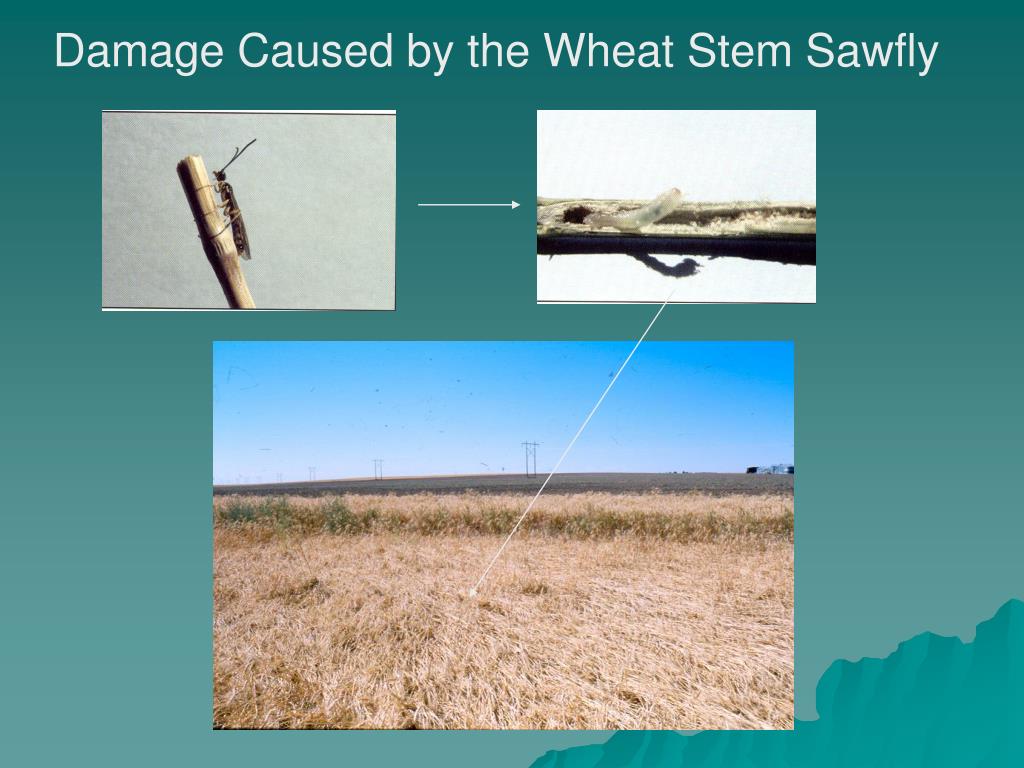 Damage Caused by the Wheat Stem Sawfly